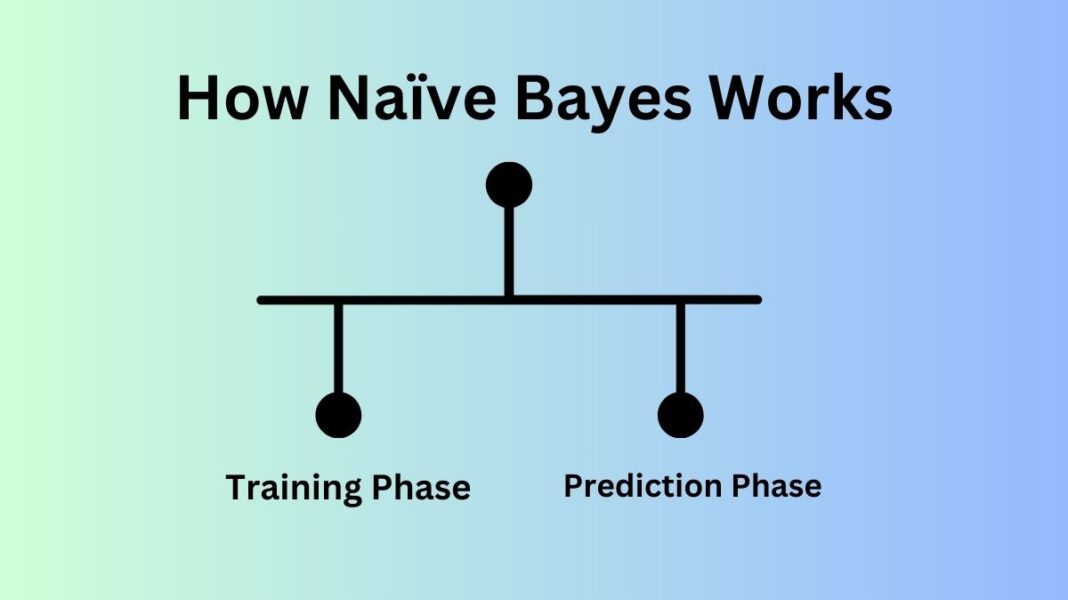 How Naïve Bayes Works

Training Phase

Prediction Phase